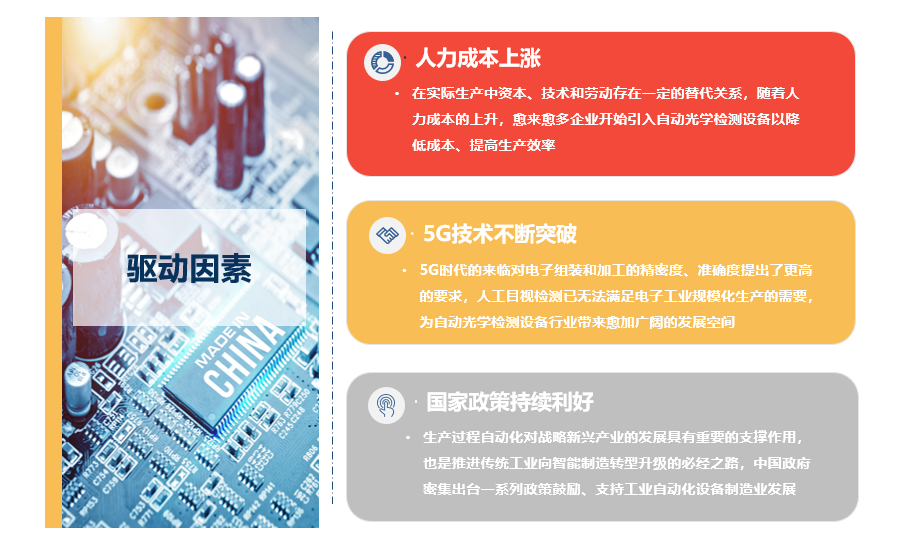 驱动因素

MADE IN CHINA

人力成本上涨

• 在实际生产中资本、技术和劳动存在一定的替代关系，随着人力成本的上升，愈来愈多企业开始引入自动光学检测设备以降低成本、提高生产效率

5G技术不断突破

• 5G时代的来临对电子组装和加工的精密度、准确度提出了更高的要求，人工目视检测已无法满足电子工业规模化生产的需要，为自动光学检测设备行业带来愈加广阔的发展空间

国家政策持续利好

• 生产过程自动化对战略新兴产业的发展具有重要的支撑作用，也是推进传统工业向智能制造转型升级的必经之路，中国政府密集出台一系列政策鼓励、支持工业自动化设备制造业发展